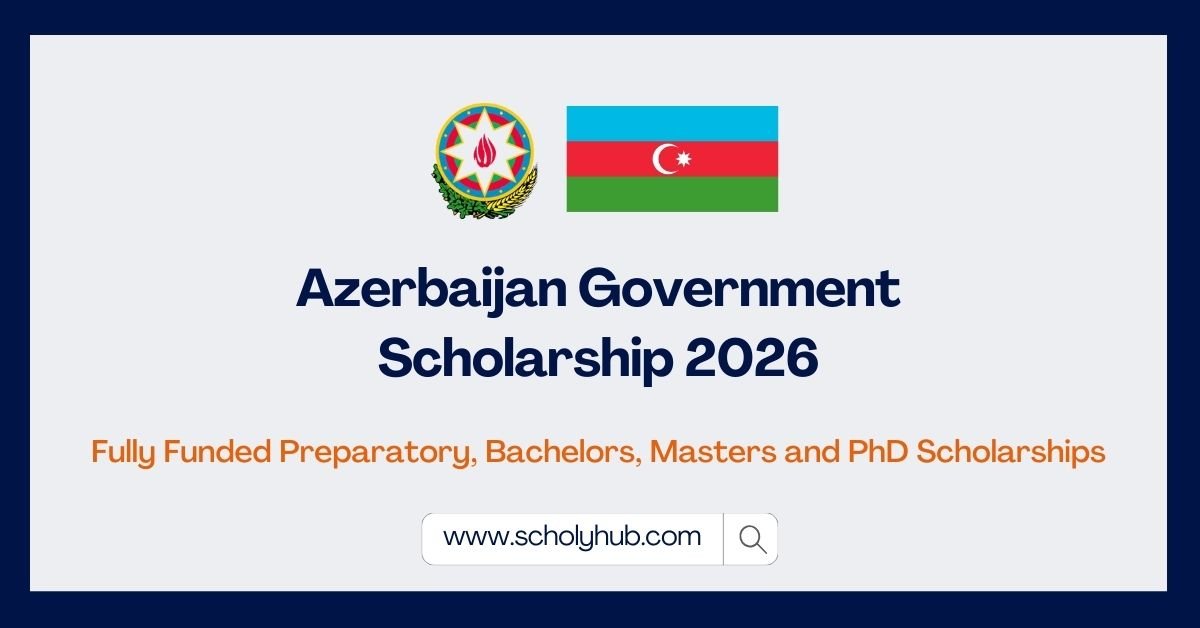 Azerbaijan Government Scholarship 2026

Fully Funded Preparatory, Bachelors, Masters and PhD Scholarships

www.scholyhub.com